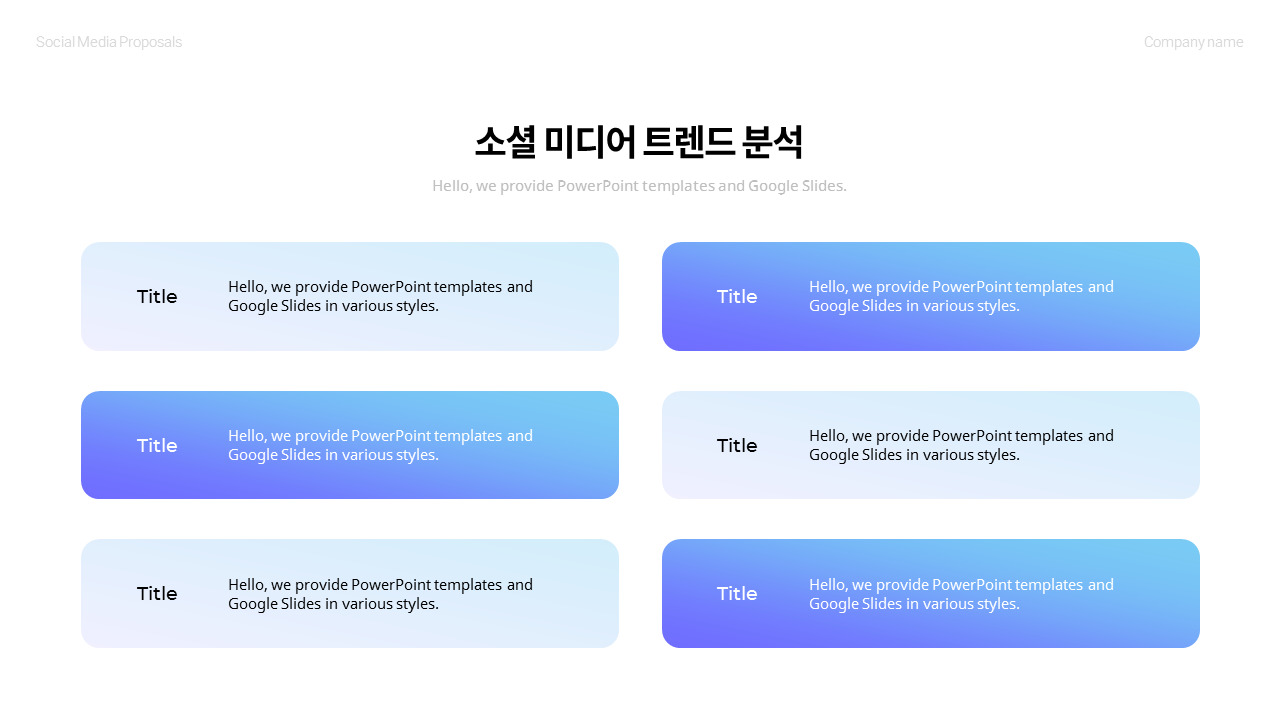 Social Media Proposals

Company name

소셜 미디어 트렌드 분석

Hello, we provide PowerPoint templates and Google Slides.

Title

Hello, we provide PowerPoint templates and Google Slides in various styles.

Title

Hello, we provide PowerPoint templates and Google Slides in various styles.

Title

Hello, we provide PowerPoint templates and Google Slides in various styles.

Title

Hello, we provide PowerPoint templates and Google Slides in various styles.

Title

Hello, we provide PowerPoint templates and Google Slides in various styles.

Title

Hello, we provide PowerPoint templates and Google Slides in various styles.